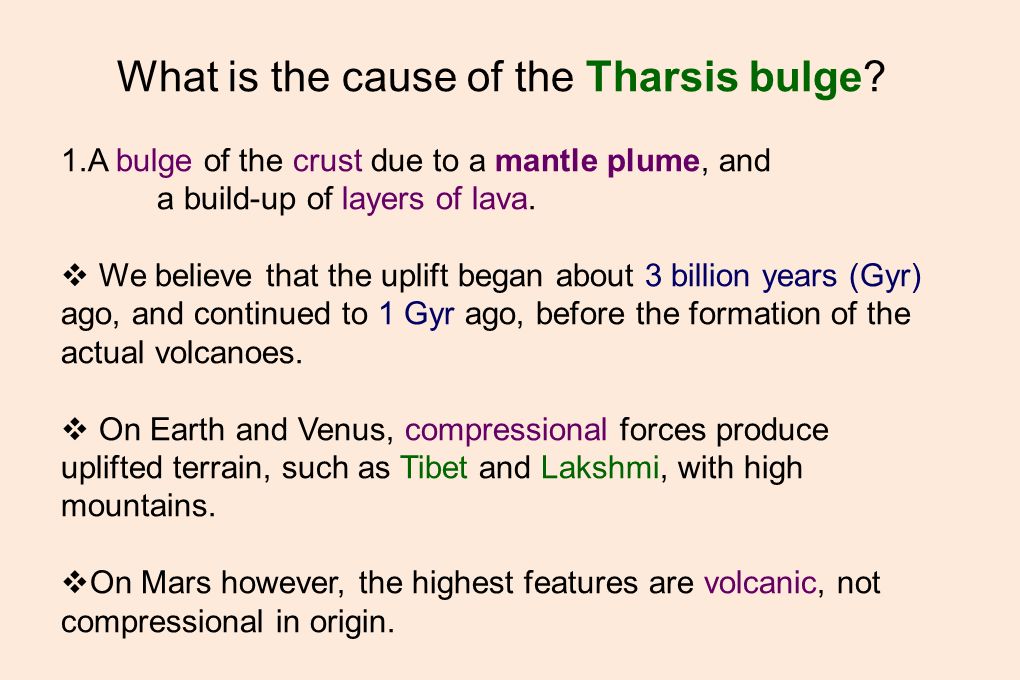 What is the cause of the Tharsis bulge?

1.A bulge of the crust due to a mantle plume, and a build-up of layers of lava.

❖ We believe that the uplift began about 3 billion years (Gyr) ago, and continued to 1 Gyr ago, before the formation of the actual volcanoes.

❖ On Earth and Venus, compressional forces produce uplifted terrain, such as Tibet and Lakshmi, with high mountains.

❖On Mars however, the highest features are volcanic, not compressional in origin.